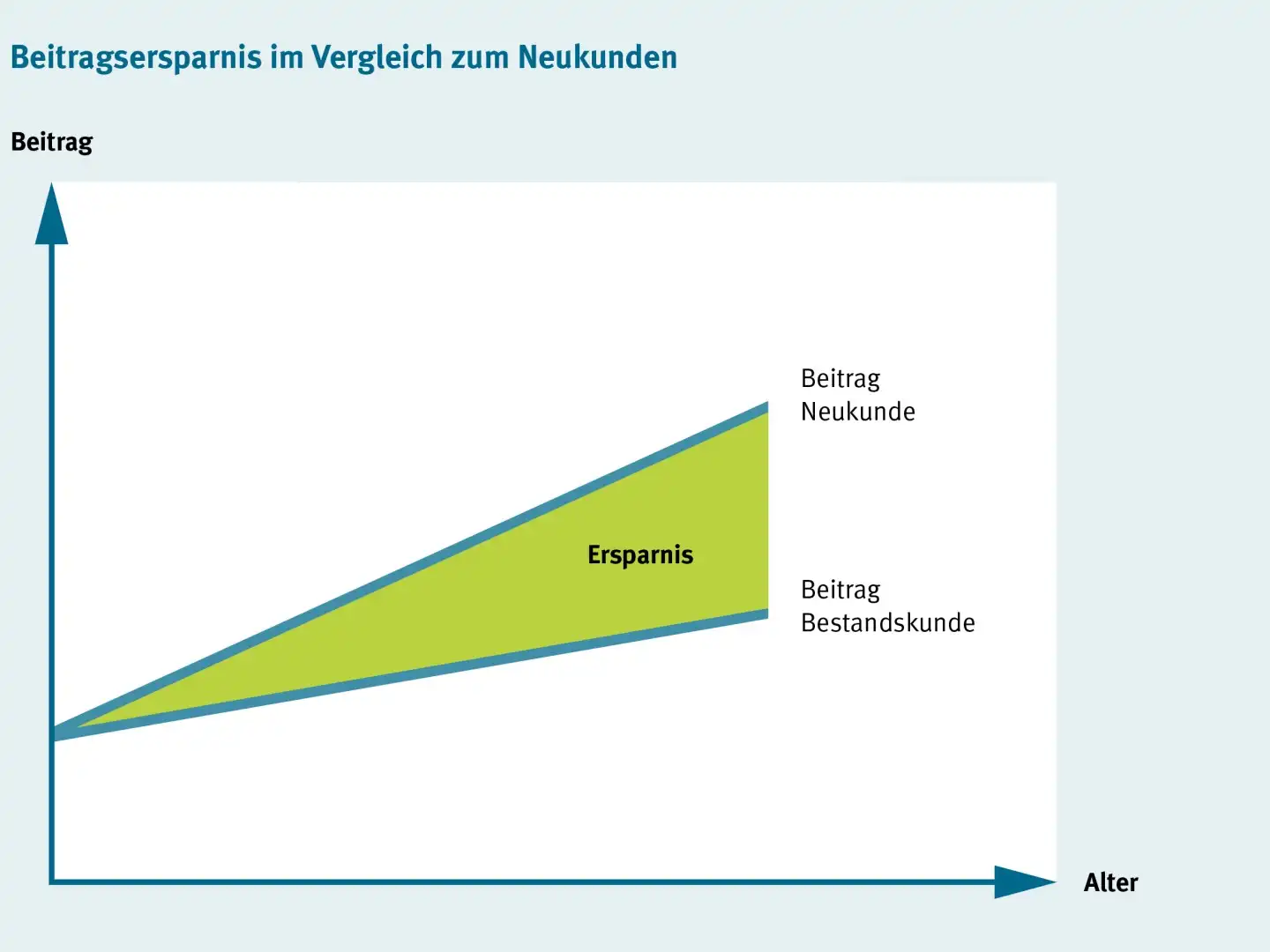 Beitragsersparnis im Vergleich zum Neukunden

Beitrag

Beitrag Neukunde

Ersparnis

Beitrag Bestandskunde

Alter